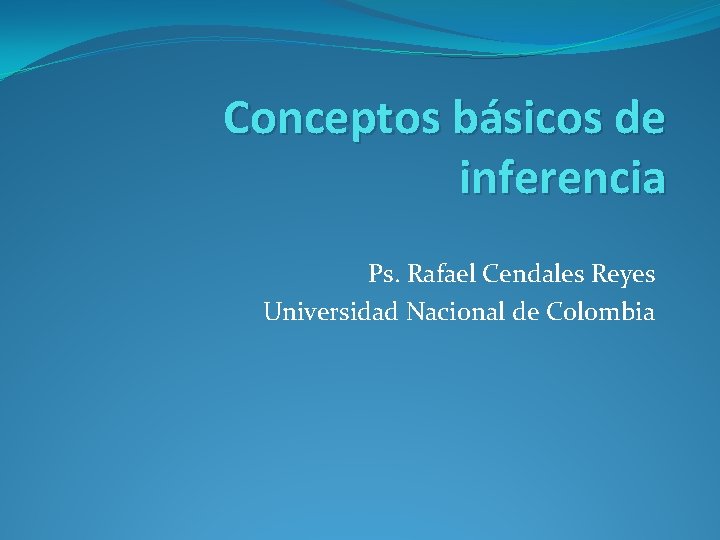 Conceptos básicos de inferencia

Ps. Rafael Cendales Reyes
Universidad Nacional de Colombia